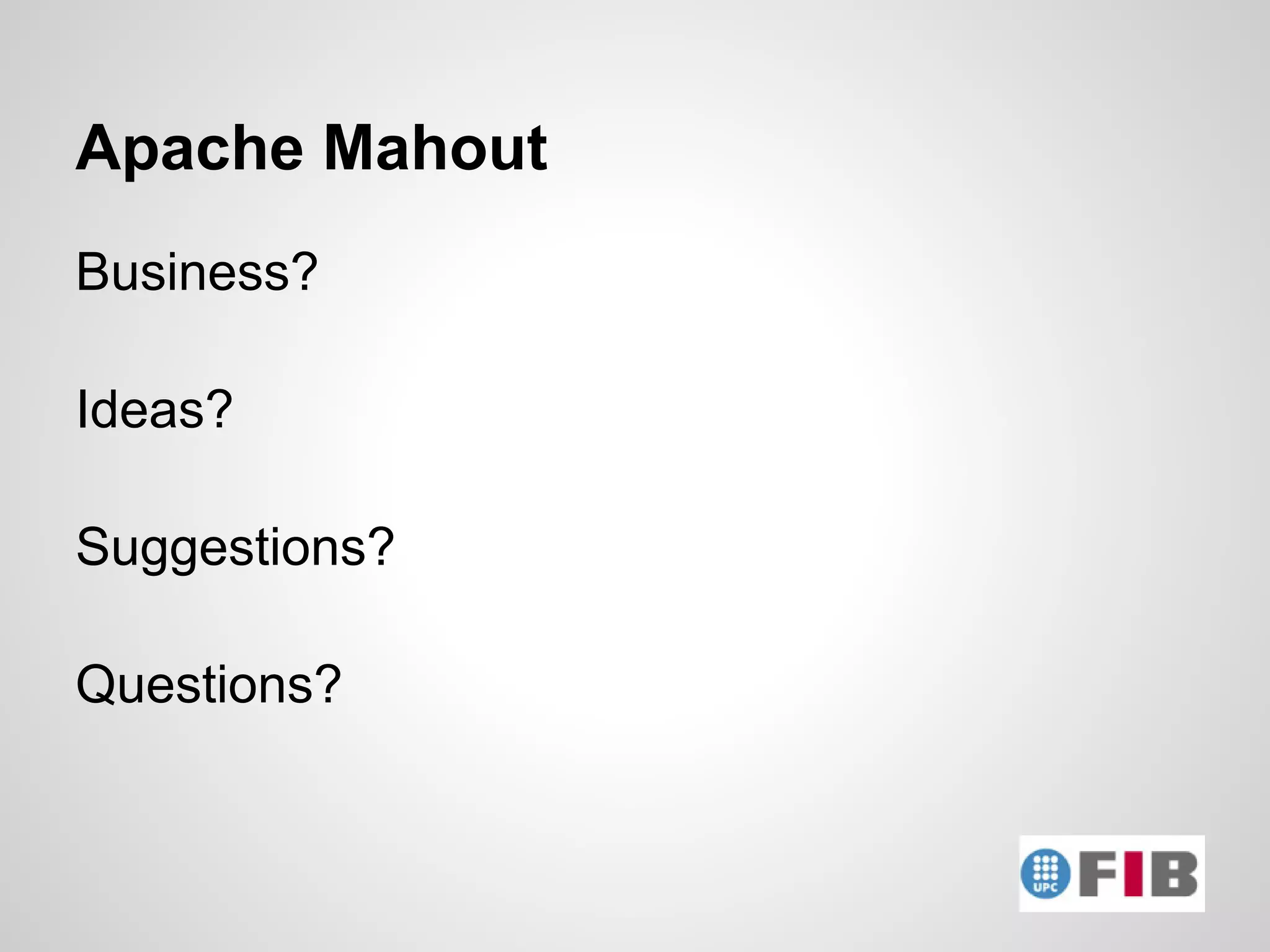 Apache Mahout

Business?

Ideas?

Suggestions?

Questions?

UPC FIB